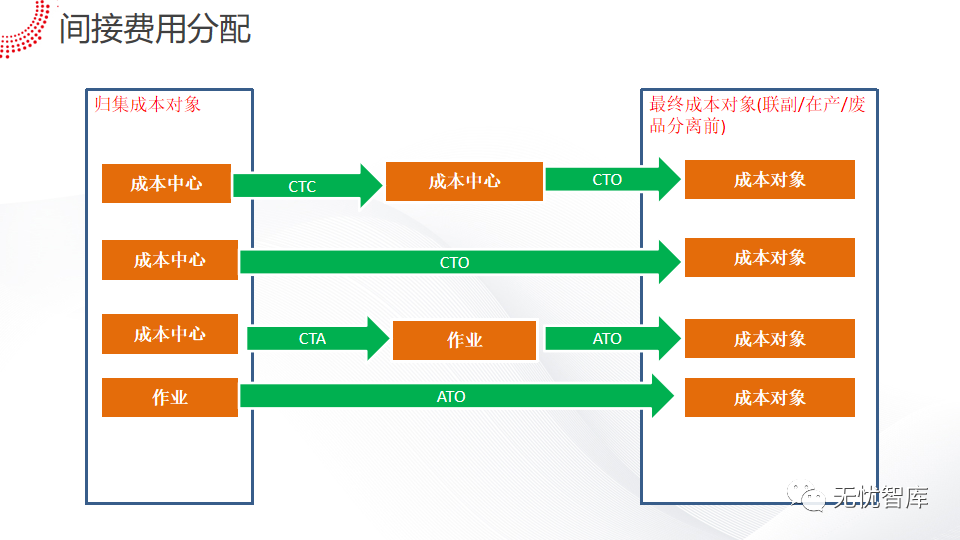 间接费用分配

归集成本对象

最终成本对象(联副/在产/废品分离前)

成本中心

CTC

成本中心

CTO

成本对象

成本中心

CTO

成本对象

成本中心

CTA

作业

ATO

成本对象

作业

ATO

成本对象

无忧智库